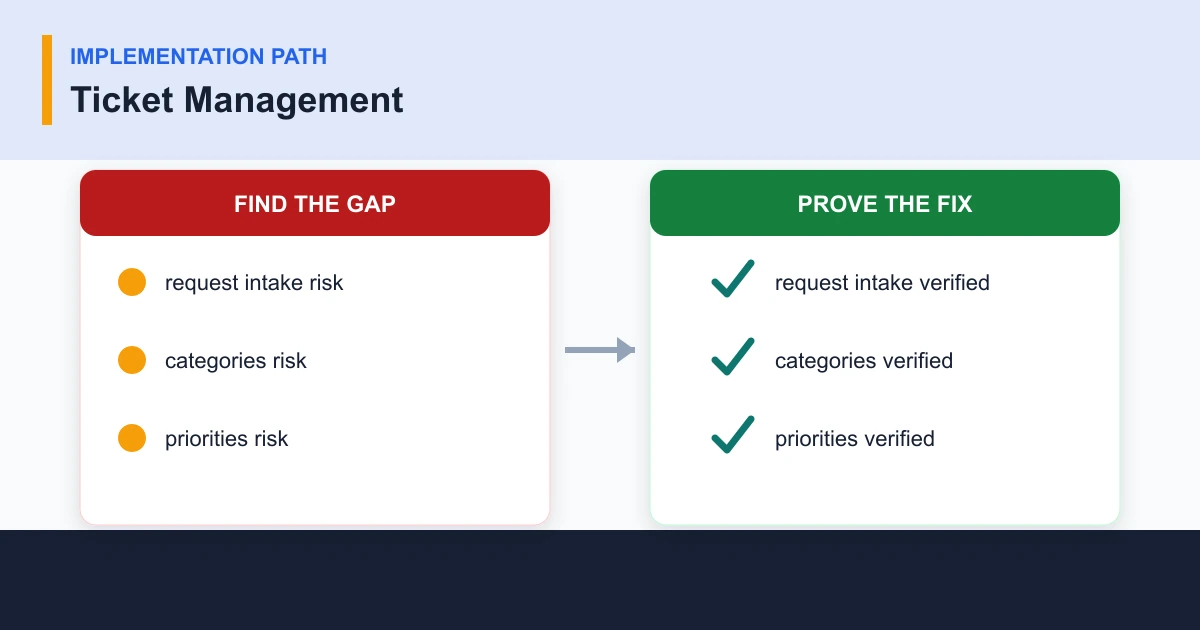 IMPLEMENTATION PATH

Ticket Management

FIND THE GAP

request intake risk

categories risk

priorities risk

PROVE THE FIX

request intake verified

categories verified

priorities verified